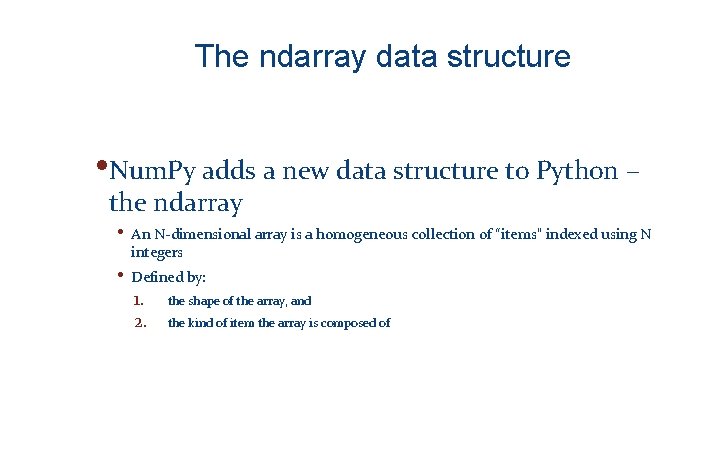 The ndarray data structure

• NumPy adds a new data structure to Python – the ndarray

• An N-dimensional array is a homogeneous collection of "items" indexed using N integers

• Defined by:

1. the shape of the array, and

2. the kind of item the array is composed of